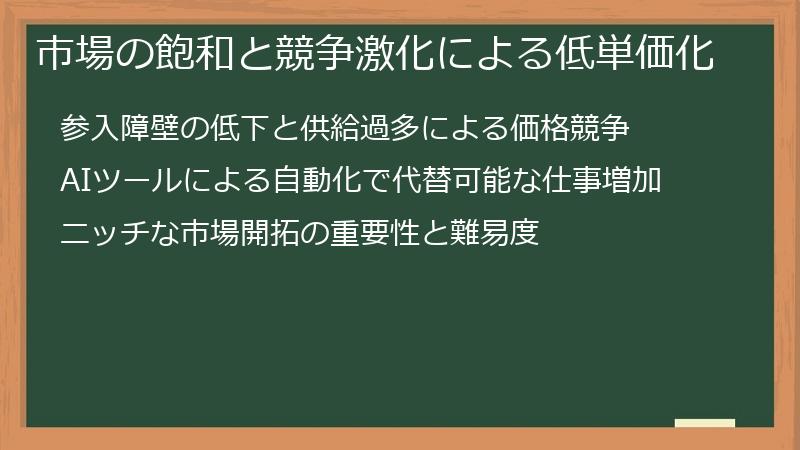 市場の飽和と競争激化による低単価化

参入障壁の低下と供給過多による価格競争

AIツールによる自動化で代替可能な仕事増加

ニッチな市場開拓の重要性と難易度